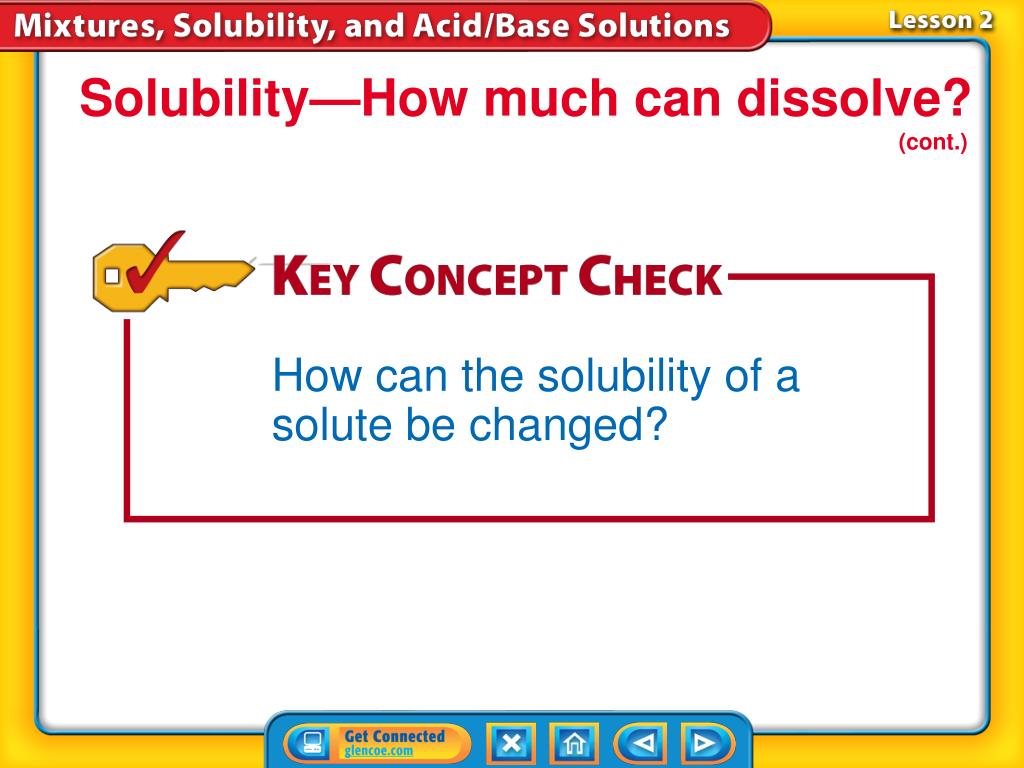 Mixtures, Solubility, and Acid/Base Solutions

Lesson 2

Solubility—How much can dissolve?
(cont.)

KEY CONCEPT CHECK

How can the solubility of a solute be changed?

Get Connected
glencoe.com